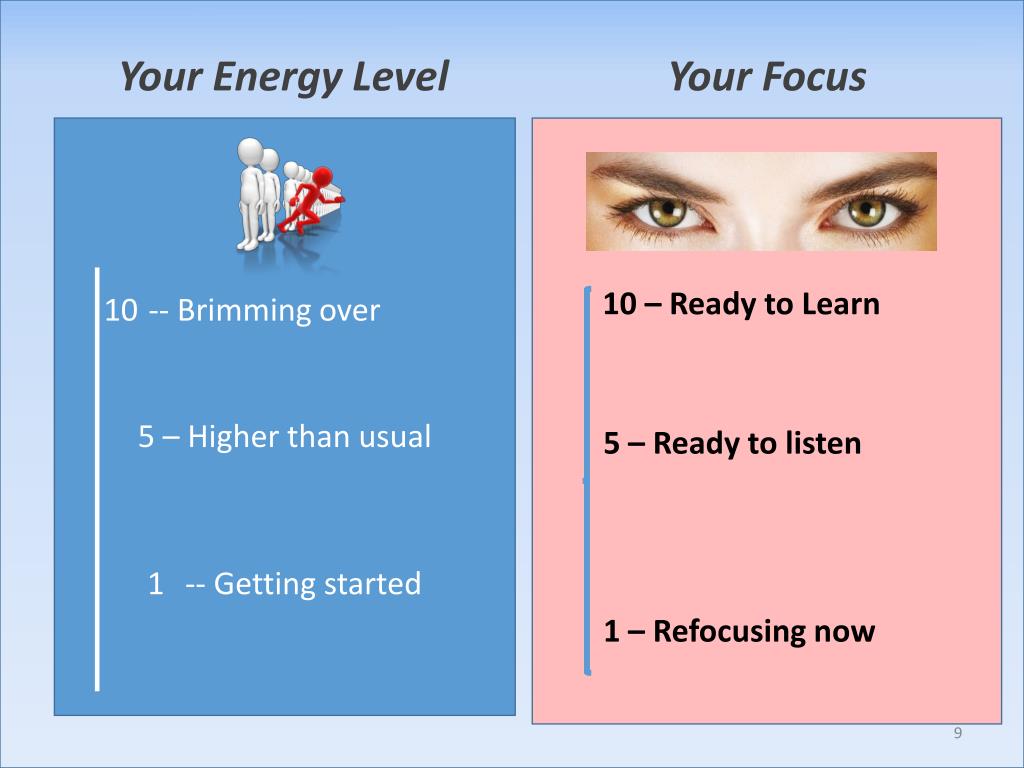 Your Energy Level

10 -- Brimming over

5 – Higher than usual

1 -- Getting started

Your Focus

10 – Ready to Learn

5 – Ready to listen

1 – Refocusing now

9